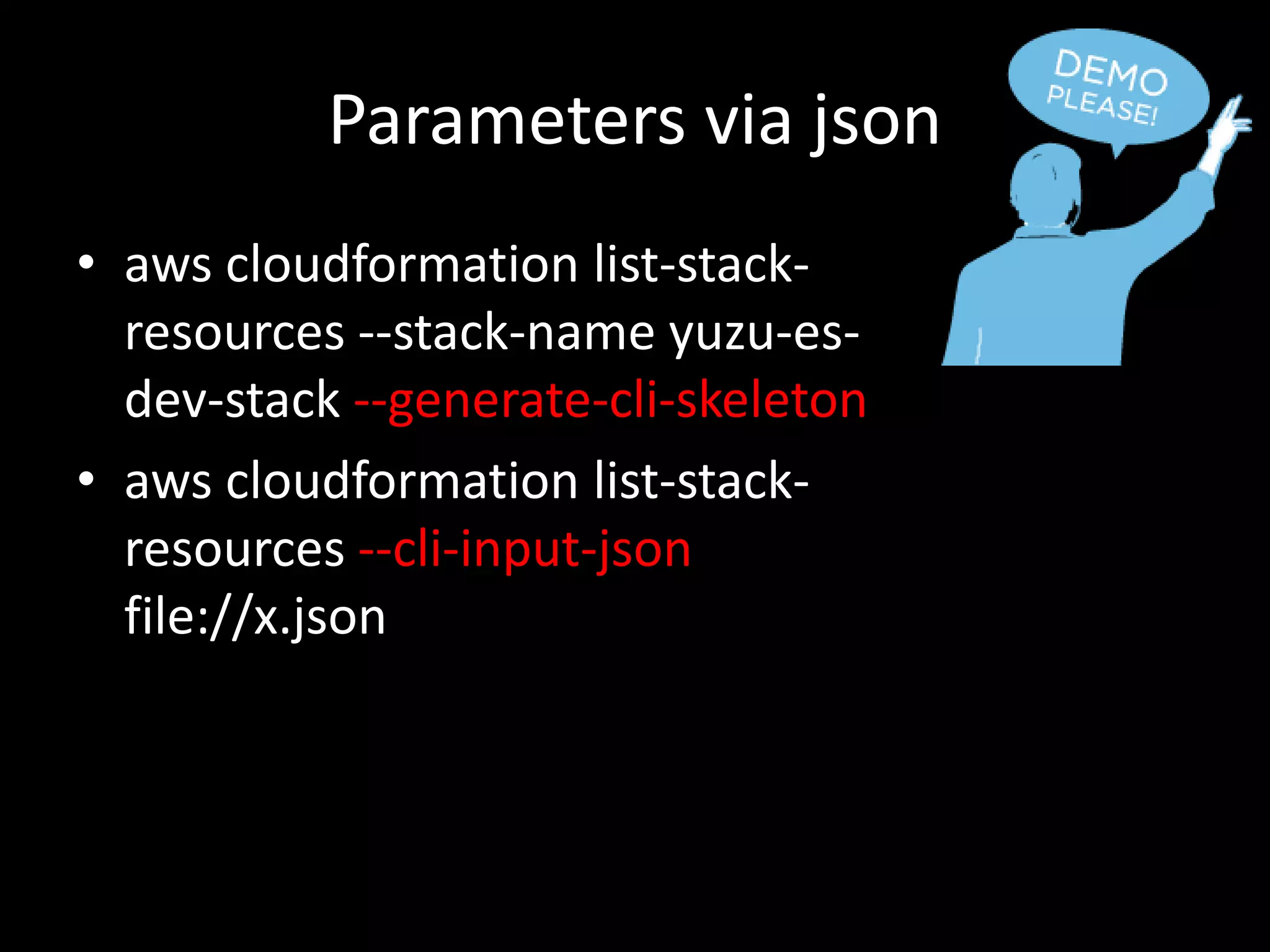 Parameters via json

DEMO PLEASE!

• aws cloudformation list-stack-resources --stack-name yuzu-es-dev-stack --generate-cli-skeleton
• aws cloudformation list-stack-resources --cli-input-json file://x.json